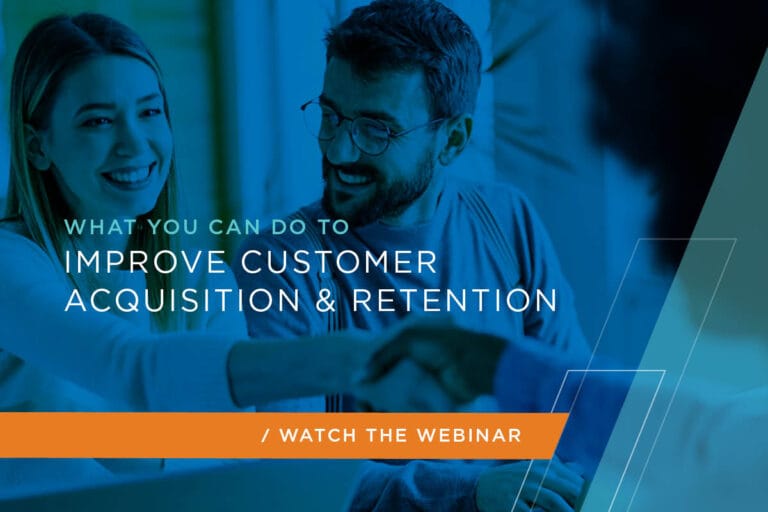 WHAT YOU CAN DO TO
IMPROVE CUSTOMER ACQUISITION & RETENTION

/ WATCH THE WEBINAR